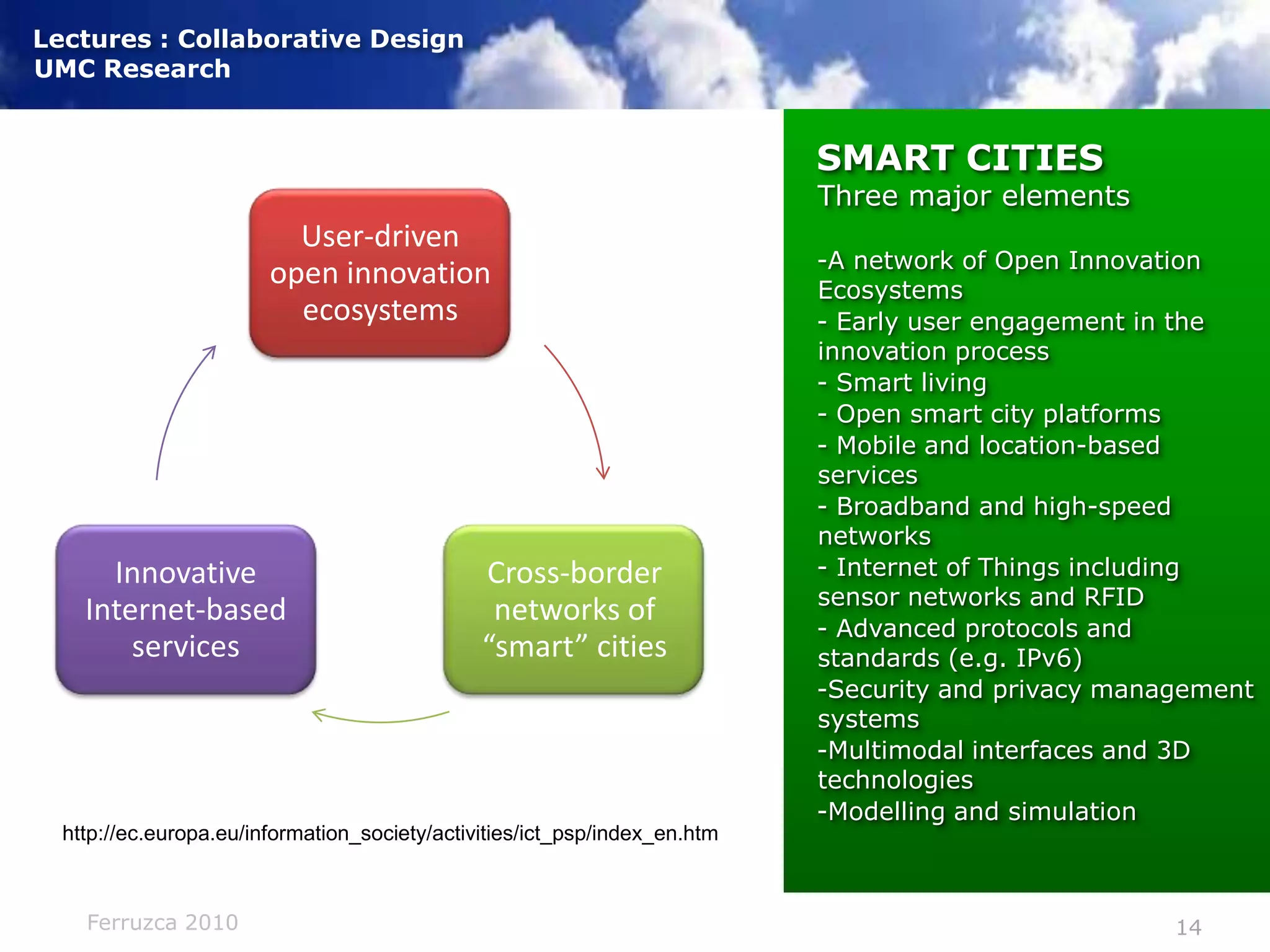 Lectures : Collaborative Design
UMC Research

User-driven open innovation ecosystems

Innovative Internet-based services

Cross-border networks of “smart” cities

http://ec.europa.eu/information_society/activities/ict_psp/index_en.htm

SMART CITIES
Three major elements

-A network of Open Innovation Ecosystems
- Early user engagement in the innovation process
- Smart living
- Open smart city platforms
- Mobile and location-based services
- Broadband and high-speed networks
- Internet of Things including sensor networks and RFID
- Advanced protocols and standards (e.g. IPv6)
-Security and privacy management systems
-Multimodal interfaces and 3D technologies
-Modelling and simulation

Ferruzca 2010

14